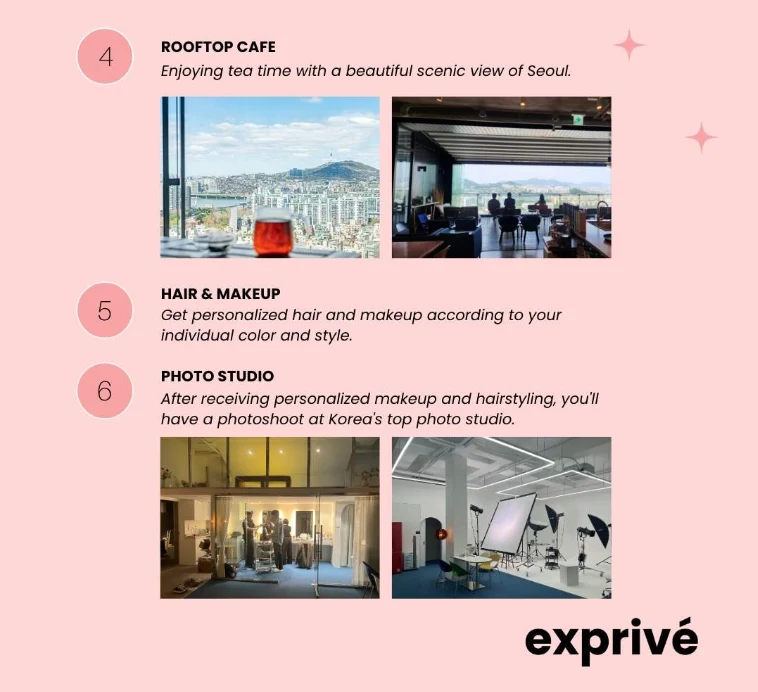 4

ROOFTOP CAFE
Enjoying tea time with a beautiful scenic view of Seoul.

5

HAIR & MAKEUP
Get personalized hair and makeup according to your individual color and style.

6

PHOTO STUDIO
After receiving personalized makeup and hairstyling, you'll have a photoshoot at Korea's top photo studio.

exprivé